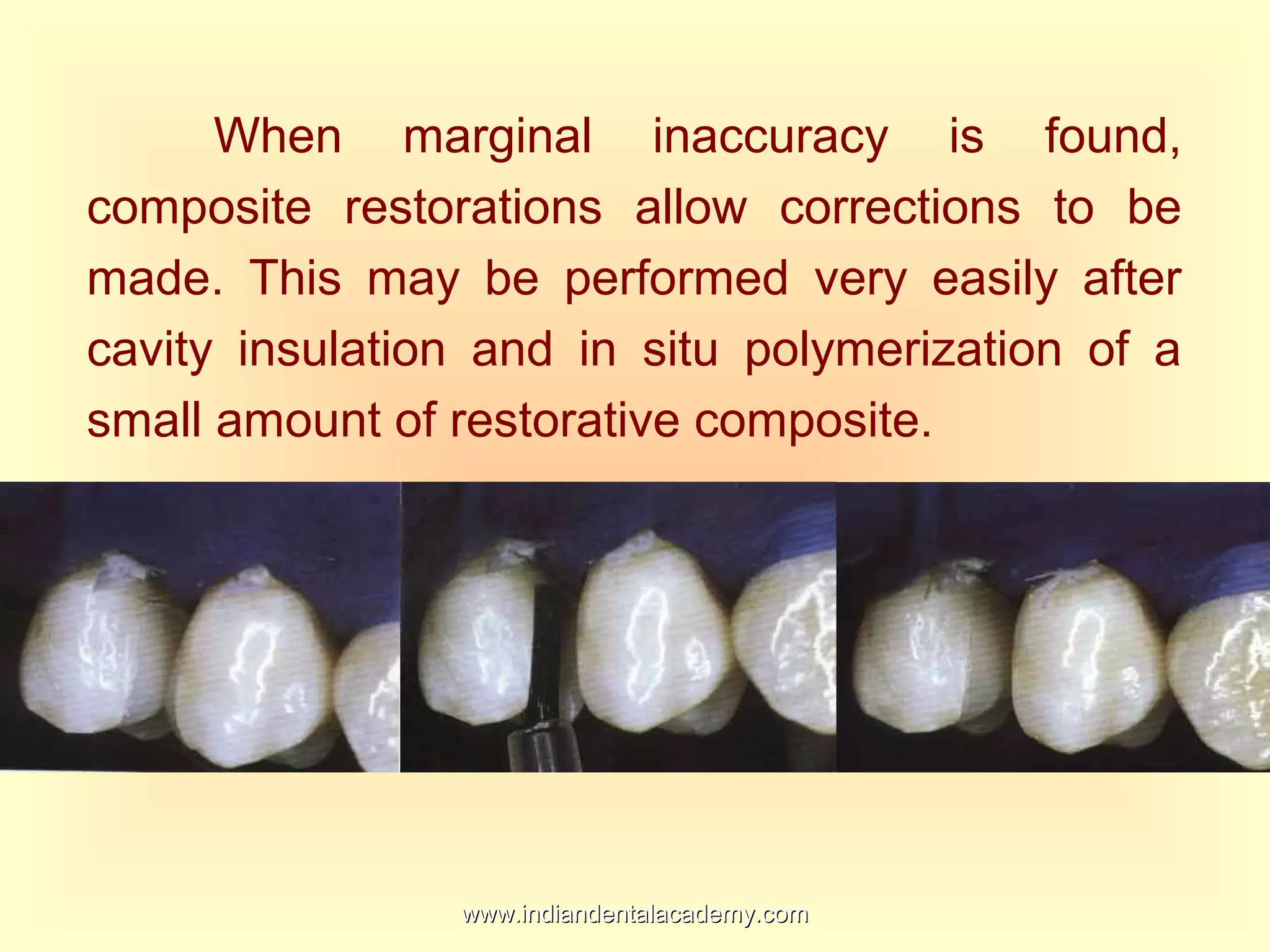 When marginal inaccuracy is found, composite restorations allow corrections to be made. This may be performed very easily after cavity insulation and in situ polymerization of a small amount of restorative composite.

www.indiandentalacademy.com